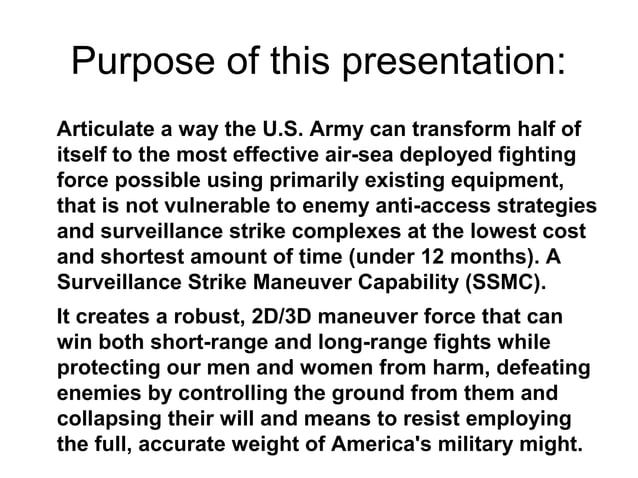 Purpose of this presentation:

Articulate a way the U.S. Army can transform half of itself to the most effective air-sea deployed fighting force possible using primarily existing equipment, that is not vulnerable to enemy anti-access strategies and surveillance strike complexes at the lowest cost and shortest amount of time (under 12 months). A Surveillance Strike Maneuver Capability (SSMC).

It creates a robust, 2D/3D maneuver force that can win both short-range and long-range fights while protecting our men and women from harm, defeating enemies by controlling the ground from them and collapsing their will and means to resist employing the full, accurate weight of America's military might.